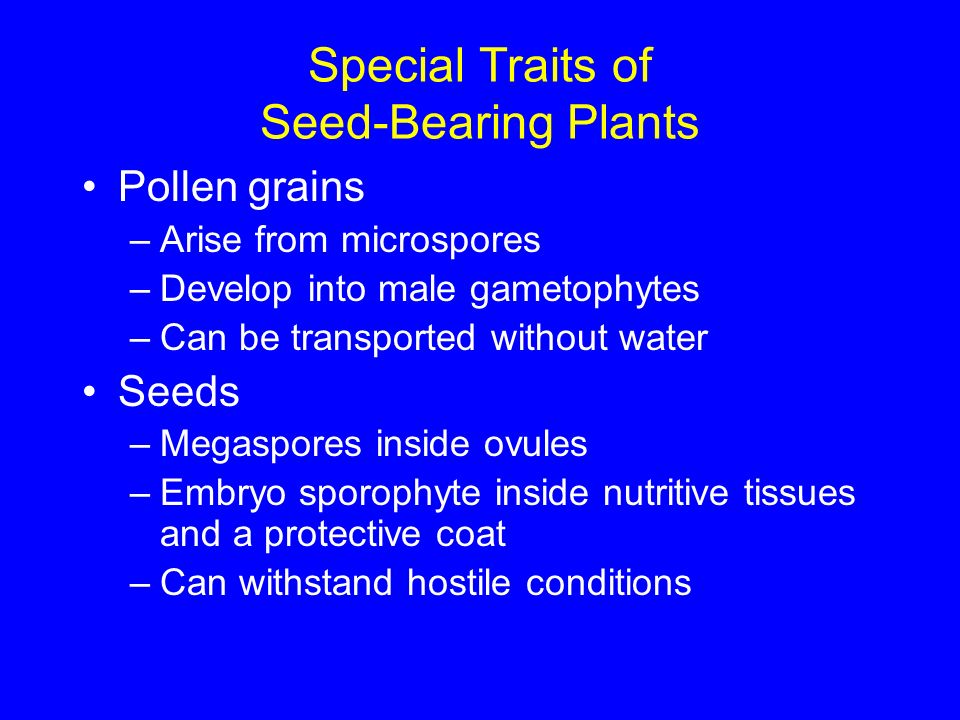 Special Traits of
Seed-Bearing Plants

• Pollen grains
– Arise from microspores
– Develop into male gametophytes
– Can be transported without water

• Seeds
– Megaspores inside ovules
– Embryo sporophyte inside nutritive tissues and a protective coat
– Can withstand hostile conditions